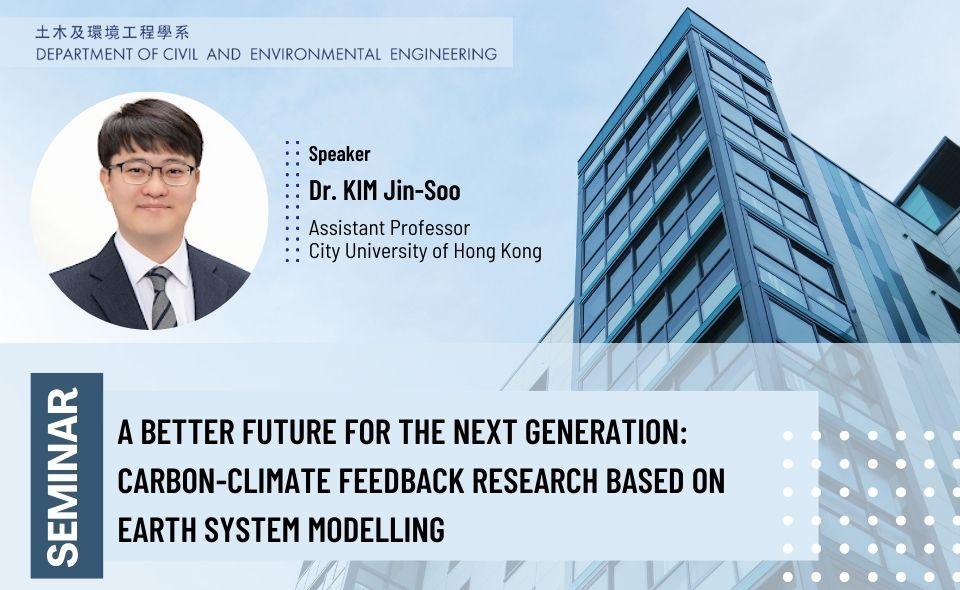 土木及環境工程學系
DEPARTMENT OF CIVIL AND ENVIRONMENTAL ENGINEERING

Speaker
Dr. KIM Jin-Soo
Assistant Professor
City University of Hong Kong

SEMINAR

A BETTER FUTURE FOR THE NEXT GENERATION: CARBON-CLIMATE FEEDBACK RESEARCH BASED ON EARTH SYSTEM MODELLING